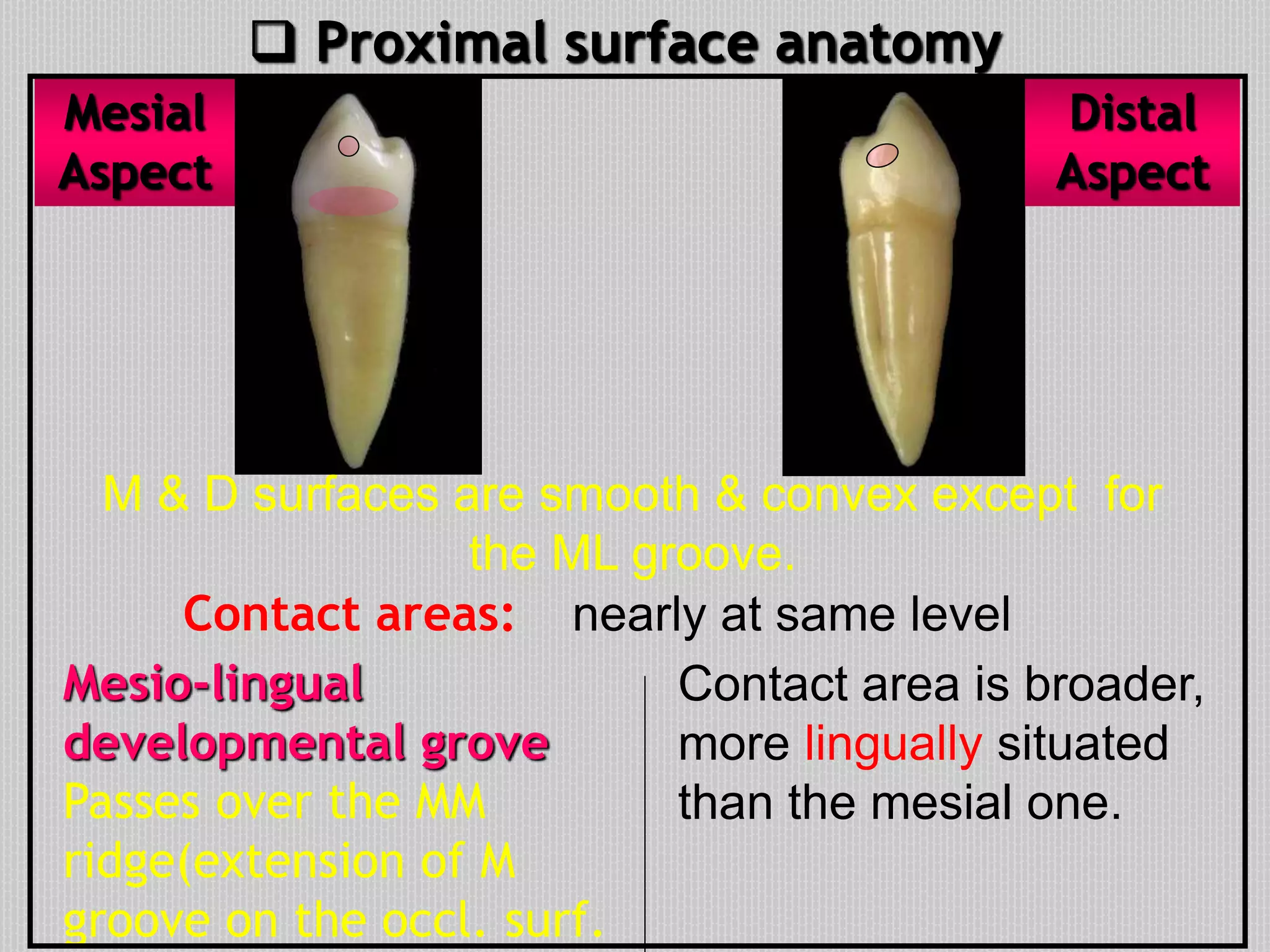 ❑ Proximal surface anatomy

Mesial Aspect

Distal Aspect

M & D surfaces are smooth & convex except for the ML groove.

Contact areas: nearly at same level

Mesio-lingual developmental grove

Passes over the MM ridge(extension of M groove on the occl. surf.

Contact area is broader, more lingually situated than the mesial one.